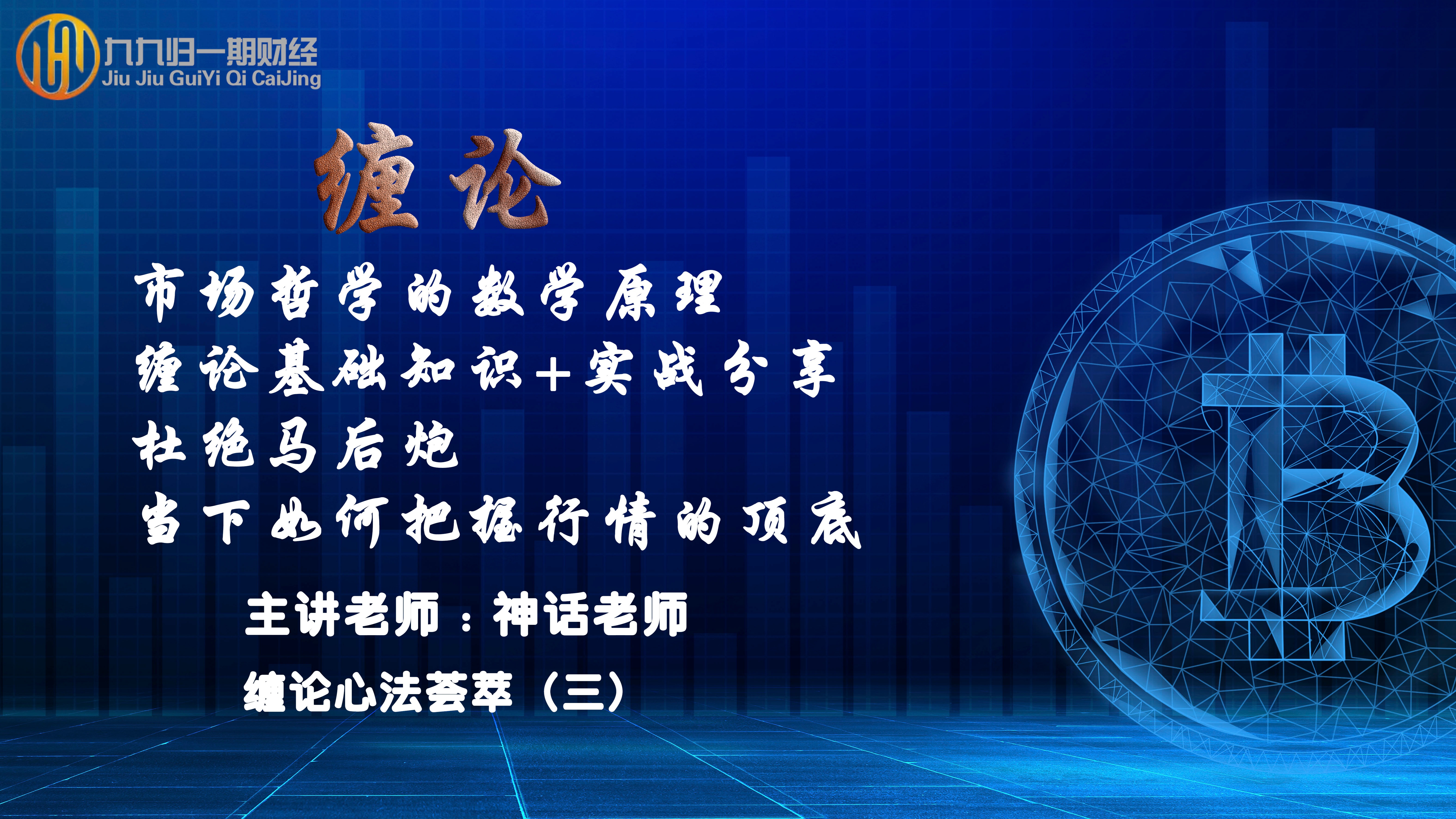 九九归一期财经
Jiu Jiu GuiYi Qi CaiJing

缠论

市场哲学的数学原理
缠论基础知识+实战分享
杜绝马后炮
当下如何把握行情的顶底

主讲老师：神话老师

缠论心法荟萃（三）